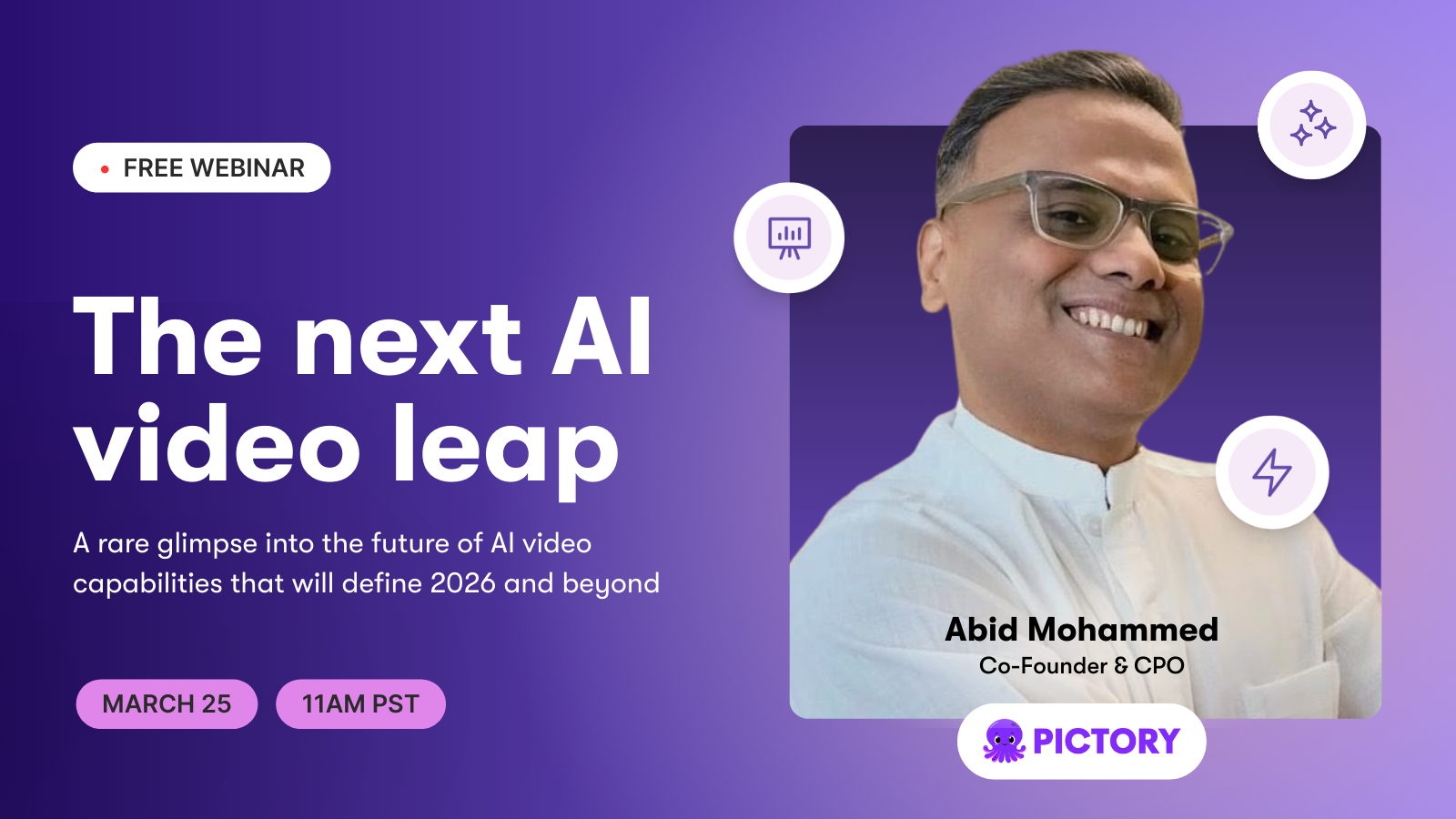 FREE WEBINAR

The next AI video leap

A rare glimpse into the future of AI video capabilities that will define 2026 and beyond

MARCH 25

11AM PST

Abid Mohammed
Co-Founder & CPO

PICTORY